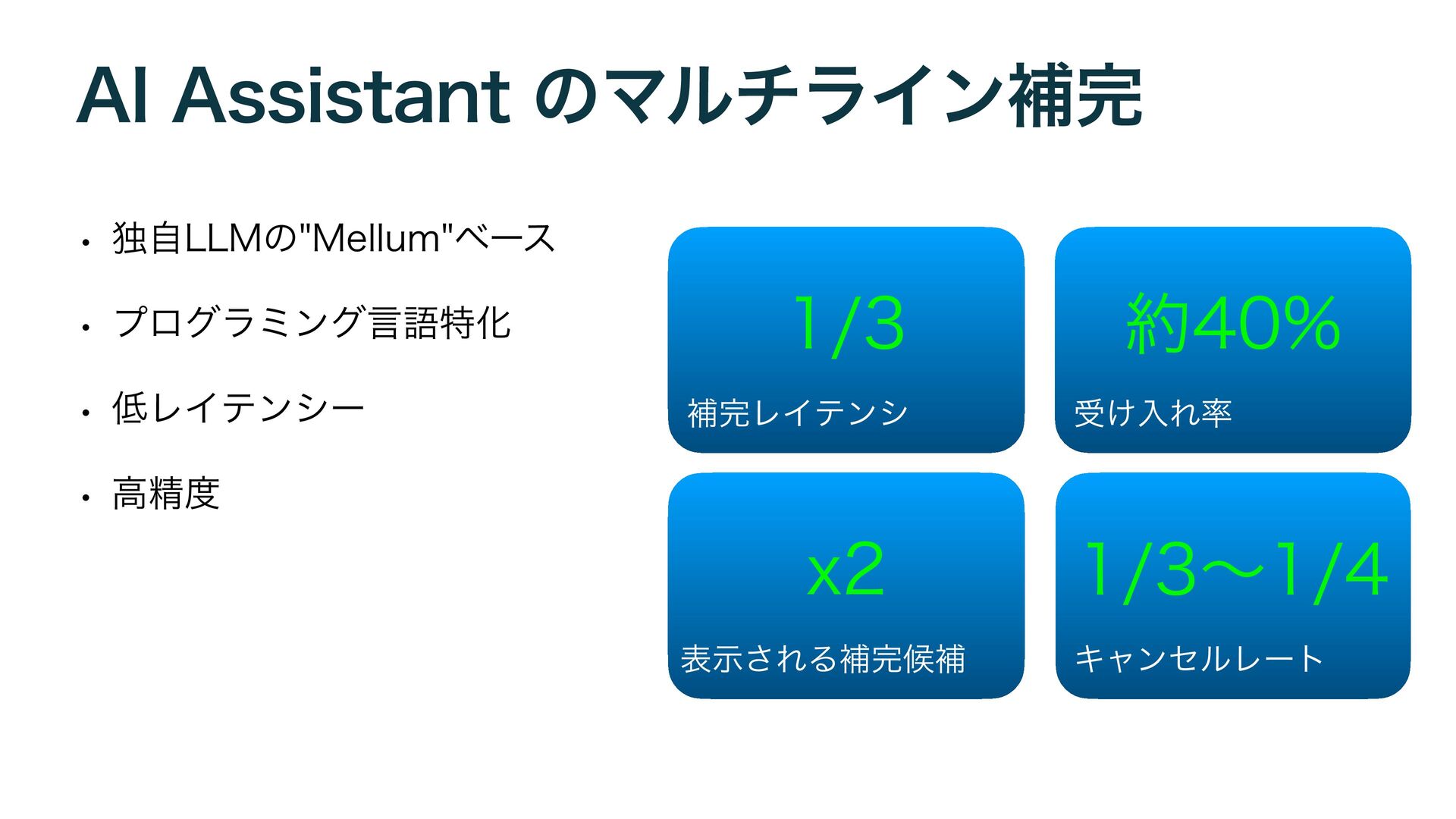 AI Assistant のマルチライン補完

• 独自LLMの"Mellum"ベース

• プログラミング言語特化

• 低レイテンシー

• 高精度

1/3

補完レイテンシ

約40%

受け入れ率

x2

表示される補完候補

1/3〜1/4

キャンセルレート